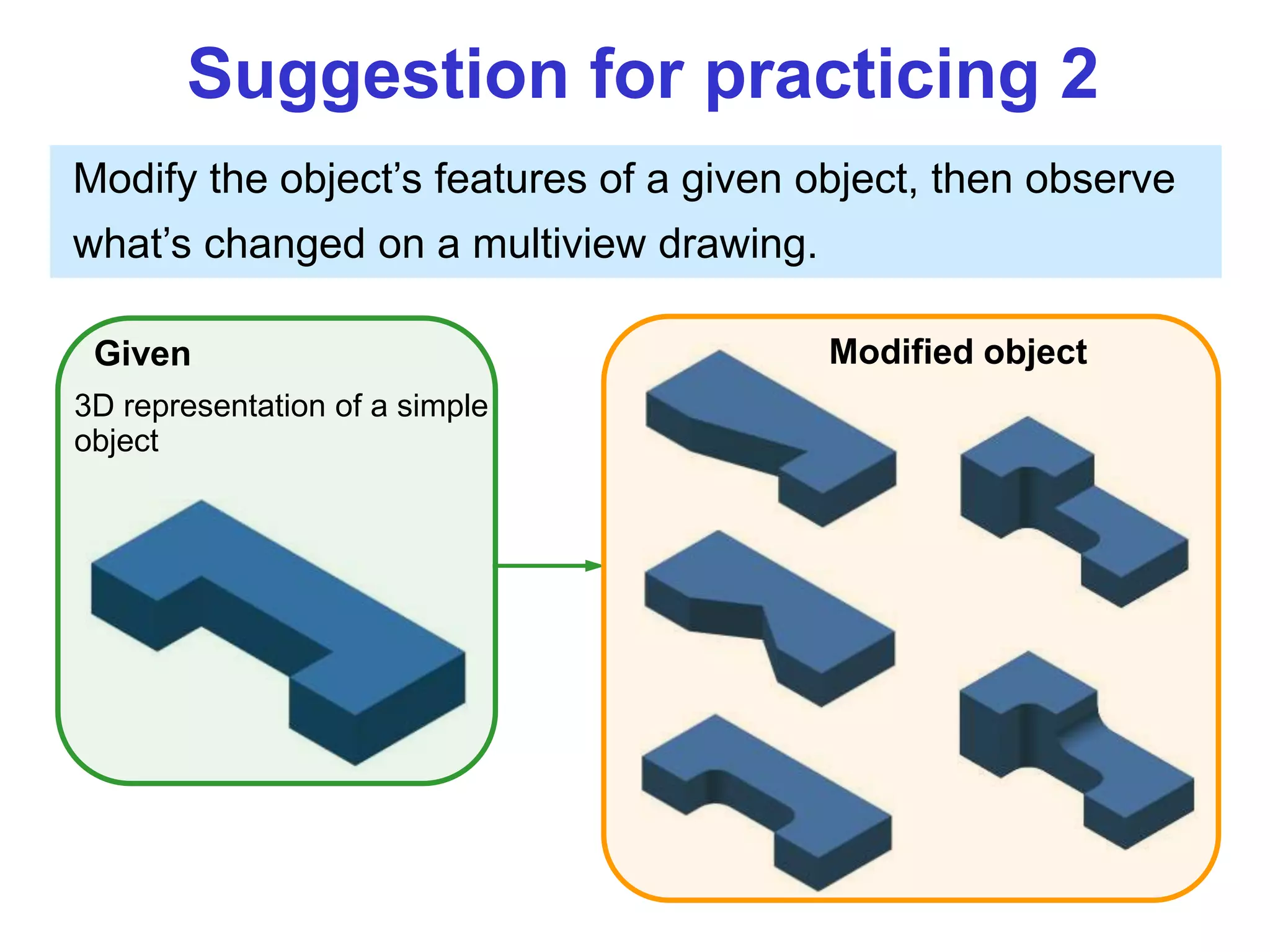 Suggestion for practicing 2

Modify the object’s features of a given object, then observe what’s changed on a multiview drawing.

Given

3D representation of a simple object

Modified object